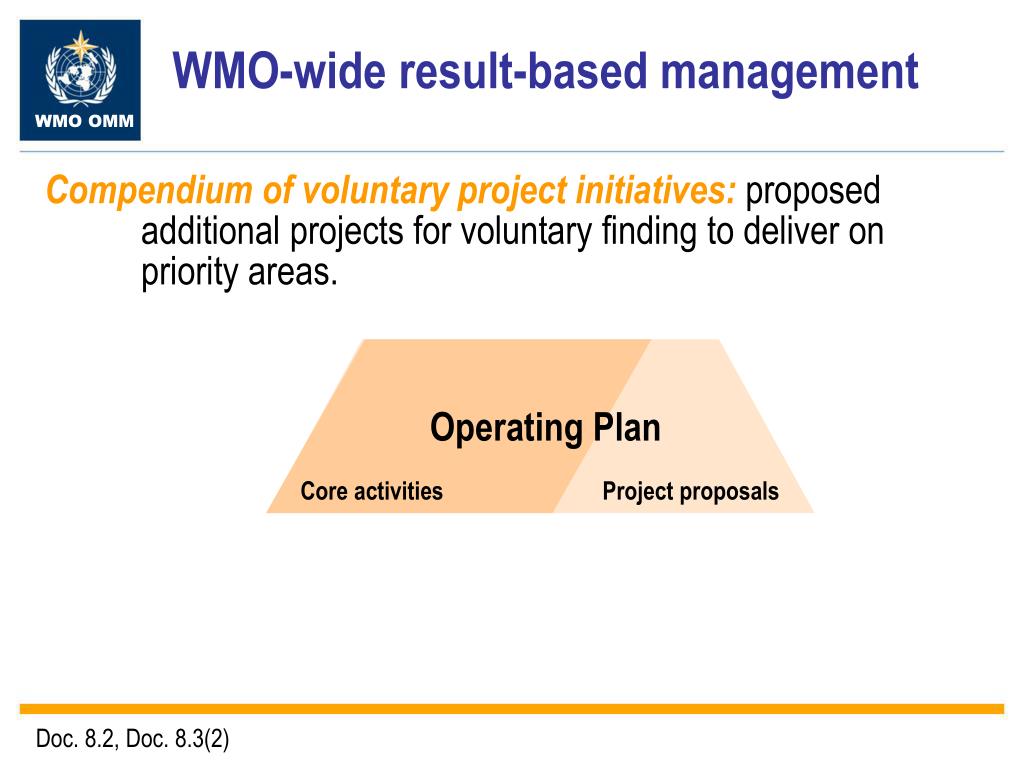 WMO OMM

WMO-wide result-based management

Compendium of voluntary project initiatives: proposed additional projects for voluntary finding to deliver on priority areas.

Operating Plan

Core activities

Project proposals

Doc. 8.2, Doc. 8.3(2)